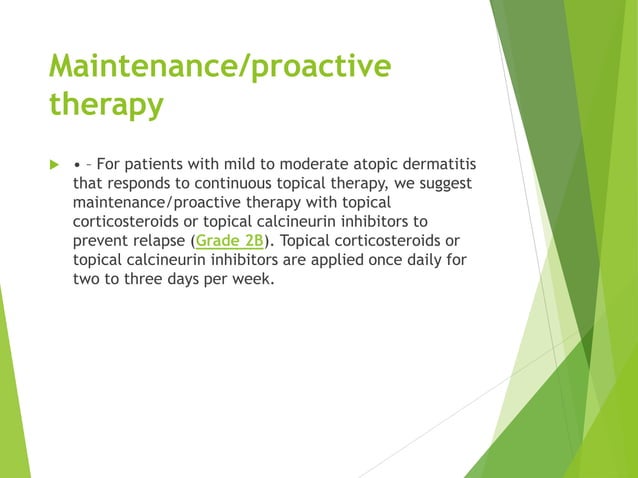 Maintenance/proactive therapy

• – For patients with mild to moderate atopic dermatitis that responds to continuous topical therapy, we suggest maintenance/proactive therapy with topical corticosteroids or topical calcineurin inhibitors to prevent relapse (Grade 2B). Topical corticosteroids or topical calcineurin inhibitors are applied once daily for two to three days per week.